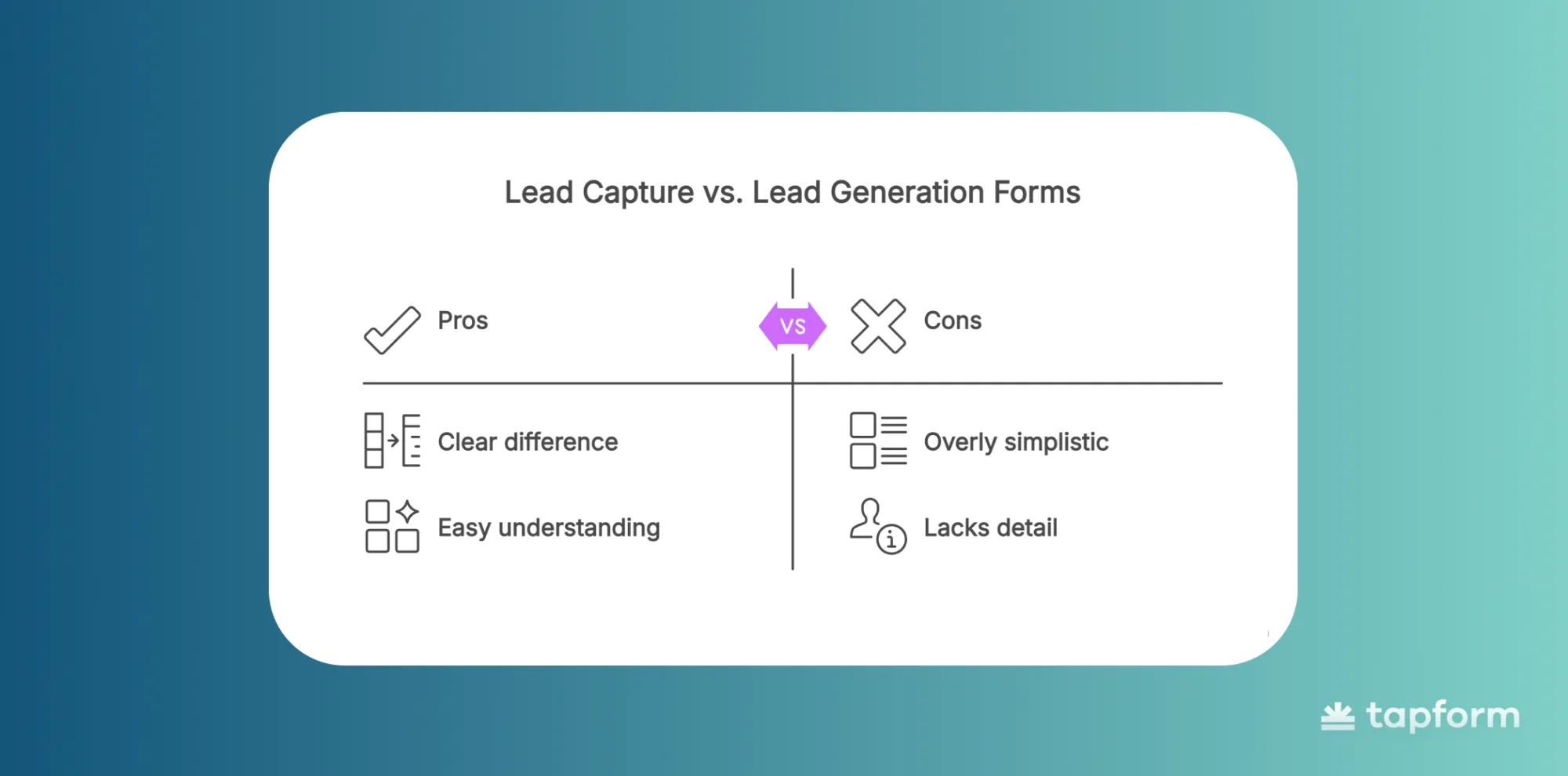 Lead Capture vs. Lead Generation Forms

Pros

VS

Cons

Clear difference

Easy understanding

Overly simplistic

Lacks detail

tapform